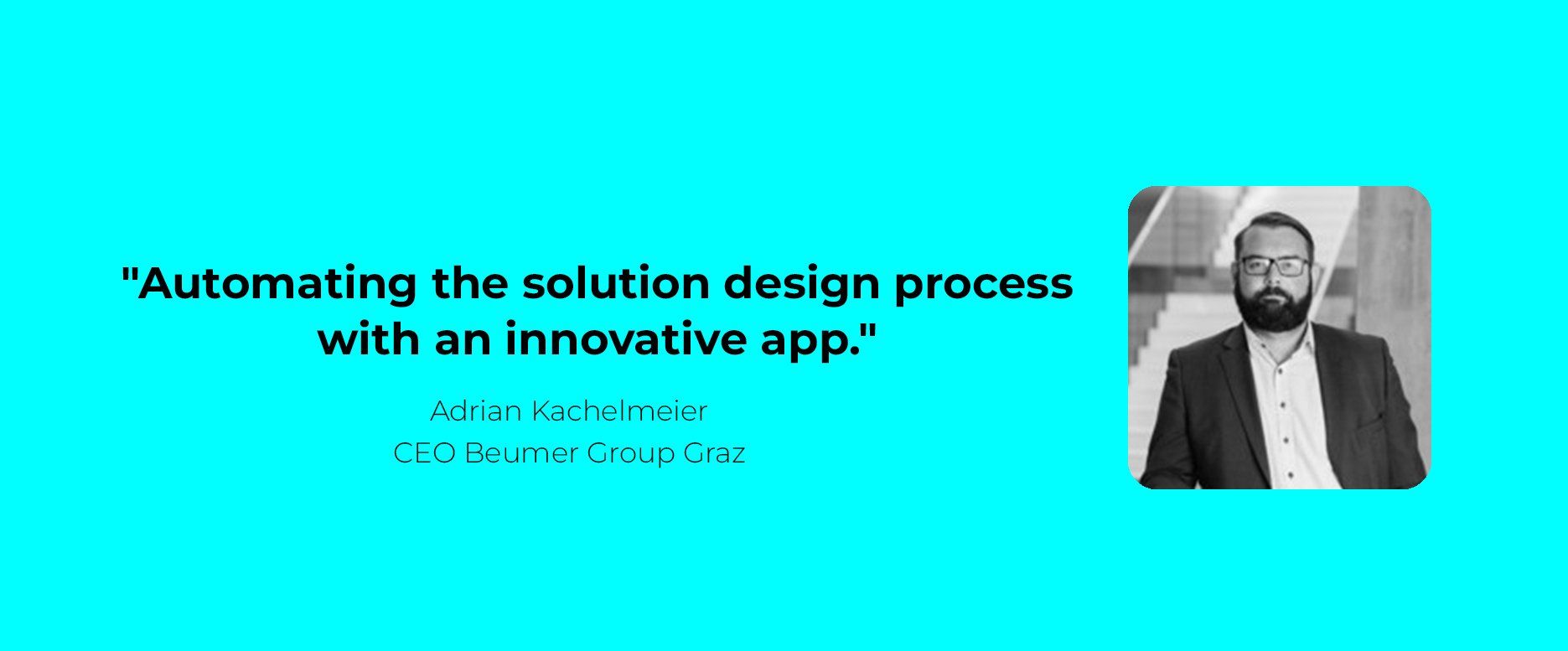 "Automating the solution design process with an innovative app."

Adrian Kachelmeier
CEO Beumer Group Graz